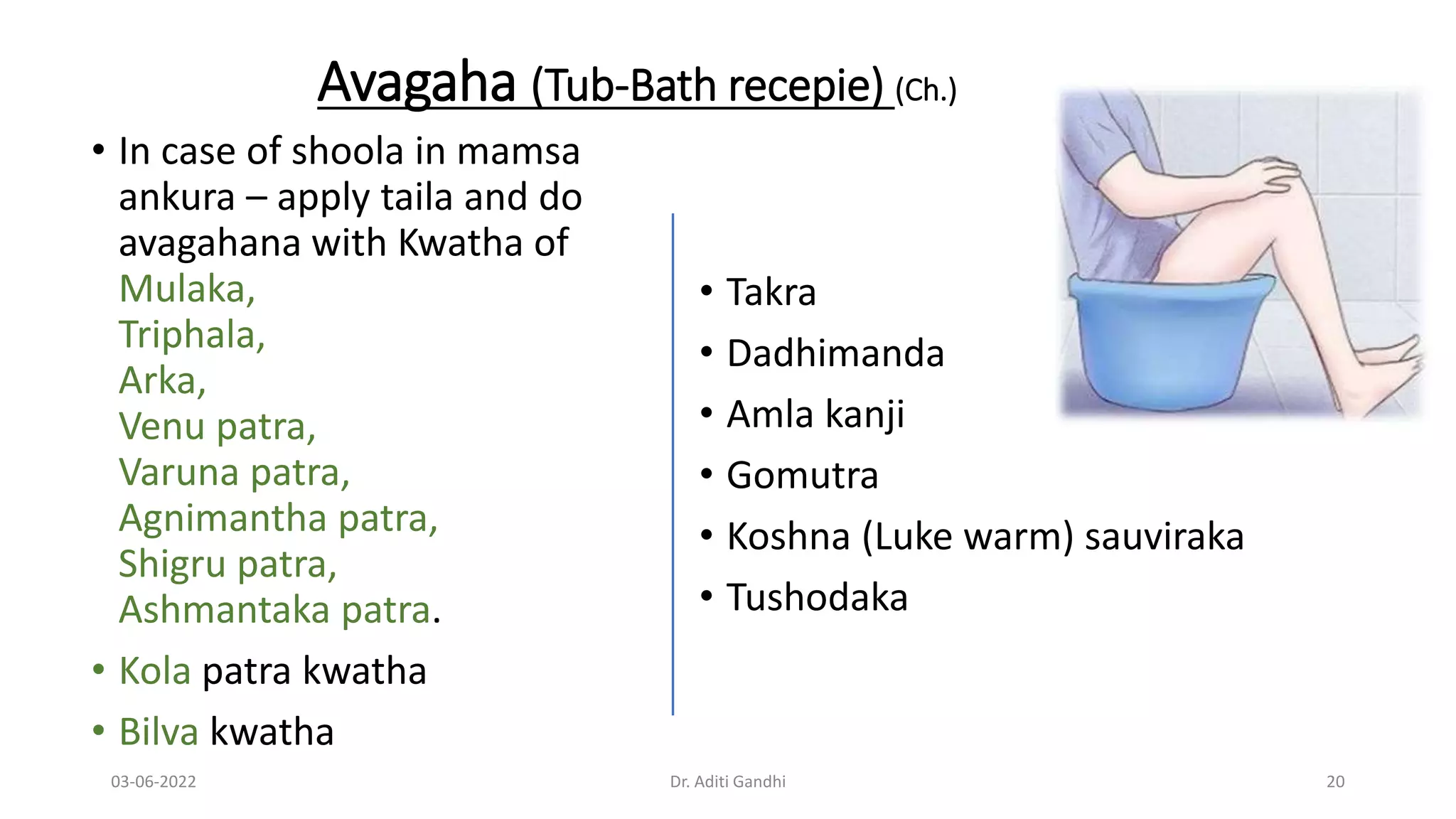 Avagaha (Tub-Bath recepie) (Ch.)

• In case of shoola in mamsa ankura – apply taila and do avagahana with Kwatha of
Mulaka,
Triphala,
Arka,
Venu patra,
Varuna patra,
Agnimantha patra,
Shigru patra,
Ashmantaka patra.

• Kola patra kwatha

• Bilva kwatha

• Takra

• Dadhimanda

• Amla kanji

• Gomutra

• Koshna (Luke warm) sauviraka

• Tushodaka

03-06-2022

Dr. Aditi Gandhi

20